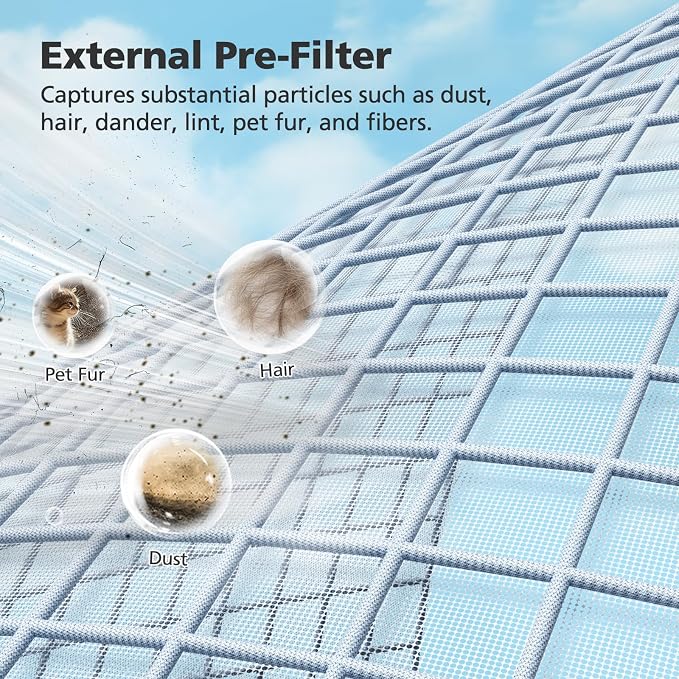 External Pre-Filter

Captures substantial particles such as dust, hair, dander, lint, pet fur, and fibers.

Pet Fur

Hair

Dust